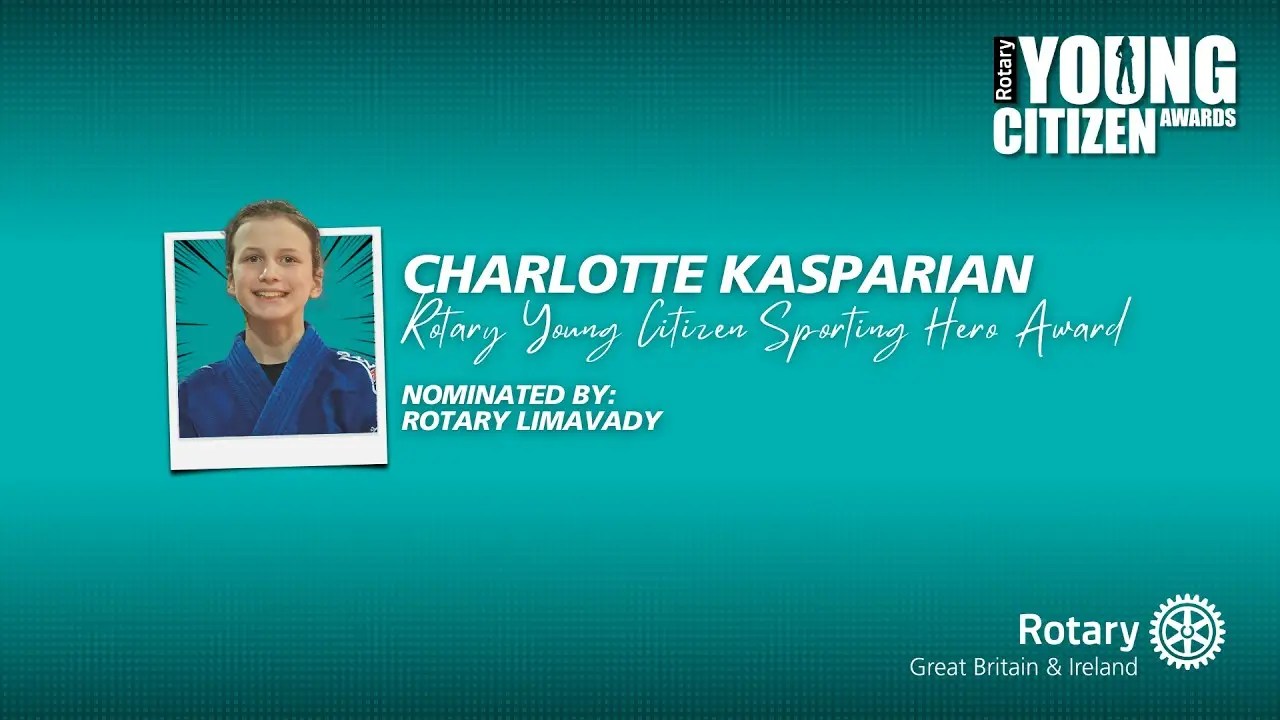 Rotary YOUNG CITIZEN AWARDS

CHARLOTTE KASPARIAN
Rotary Young Citizen Sporting Hero Award

NOMINATED BY:
ROTARY LIMAVADY

Rotary
Great Britain & Ireland